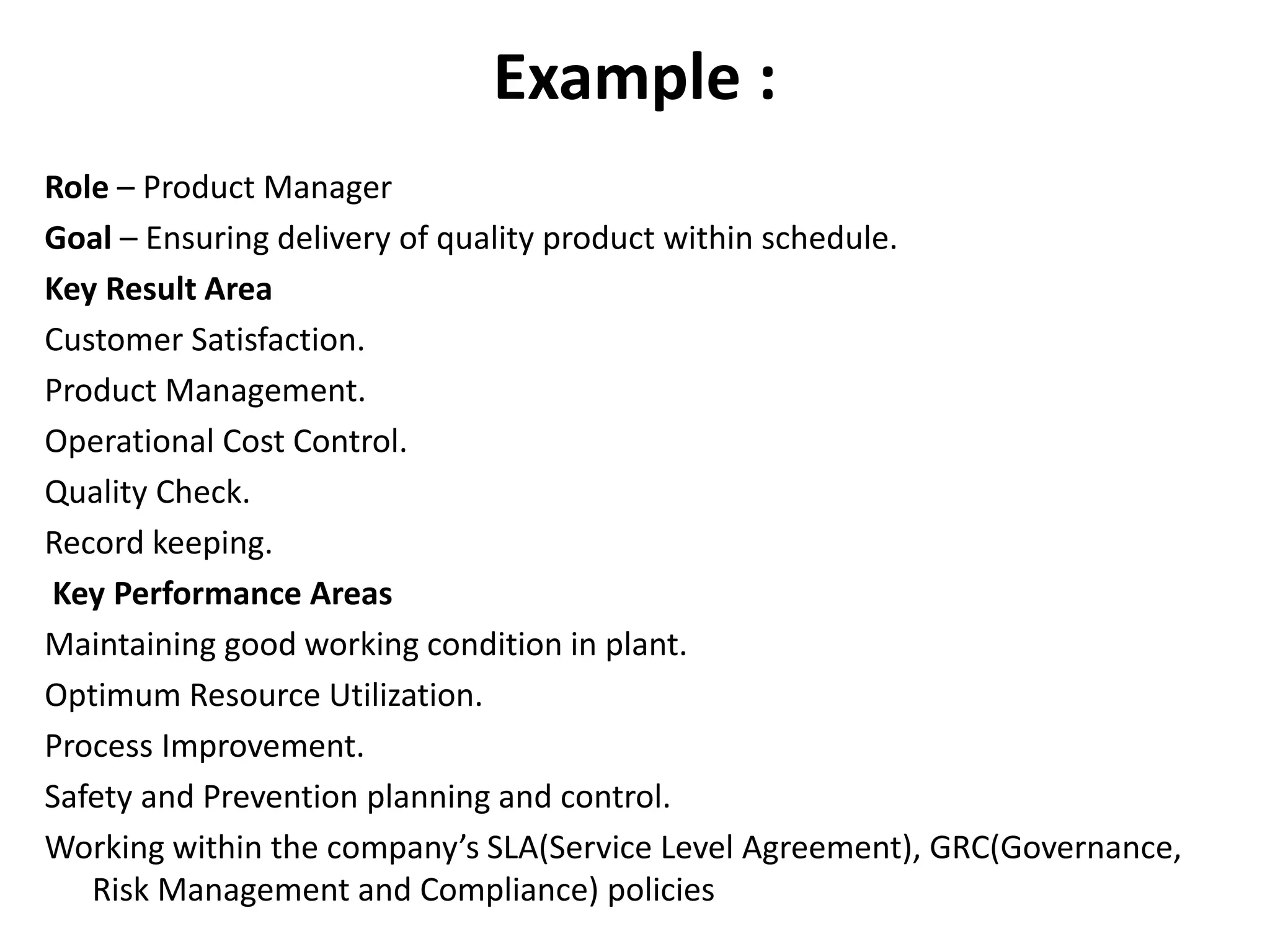 Example :

Role – Product Manager

Goal – Ensuring delivery of quality product within schedule.

Key Result Area

Customer Satisfaction.

Product Management.

Operational Cost Control.

Quality Check.

Record keeping.

Key Performance Areas

Maintaining good working condition in plant.

Optimum Resource Utilization.

Process Improvement.

Safety and Prevention planning and control.

Working within the company's SLA(Service Level Agreement), GRC(Governance, Risk Management and Compliance) policies